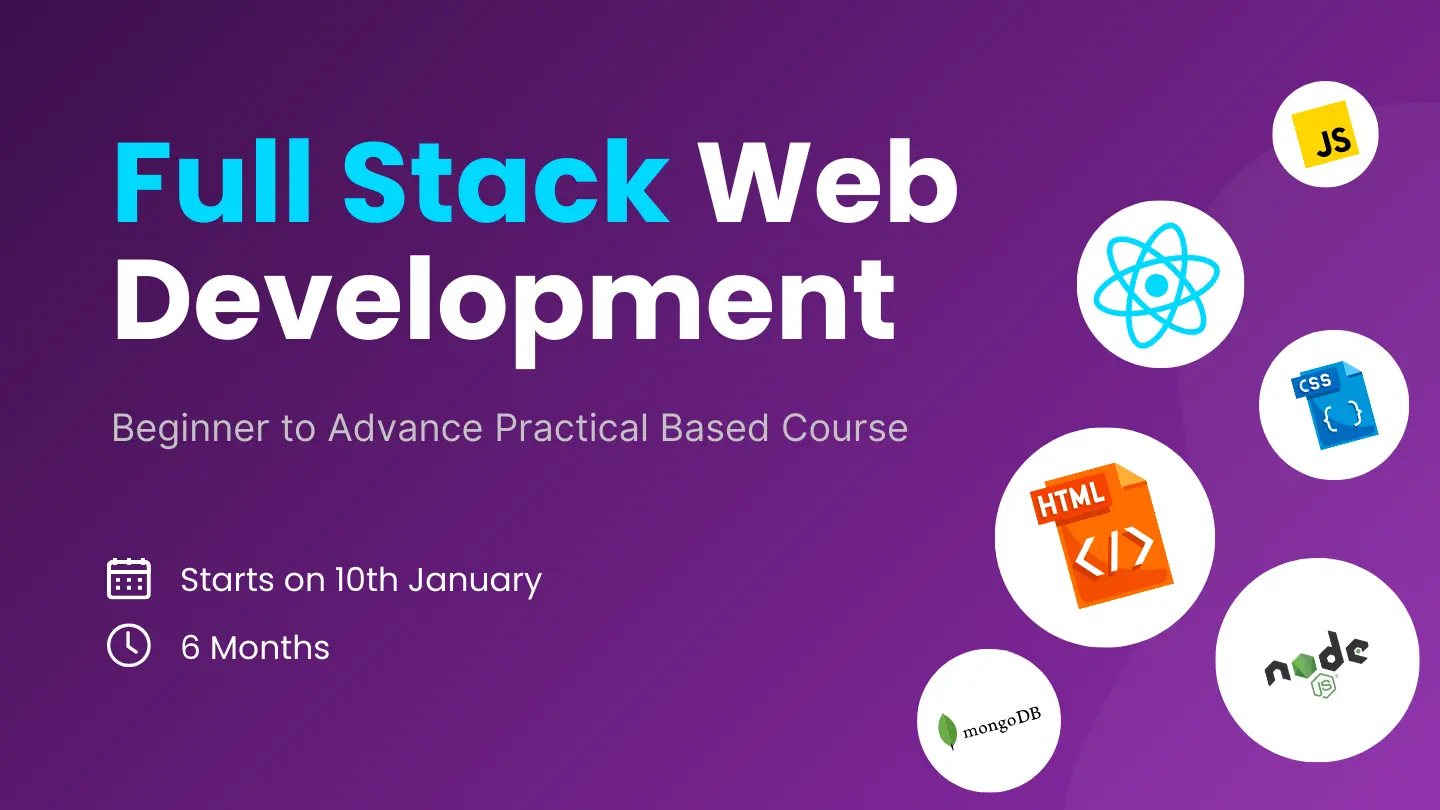 Full Stack Web Development

Beginner to Advance Practical Based Course

Starts on 10th January

6 Months

JS

CSS

{ }

HTML

</>

node JS

mongoDB